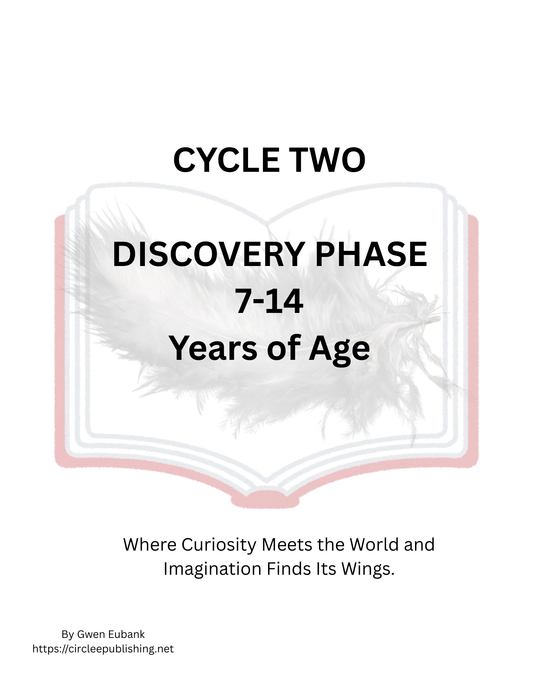 CYCLE TWO

DISCOVERY PHASE
7-14
Years of Age

Where Curiosity Meets the World and Imagination Finds Its Wings.

By Gwen Eubank
https://circleepublishing.net